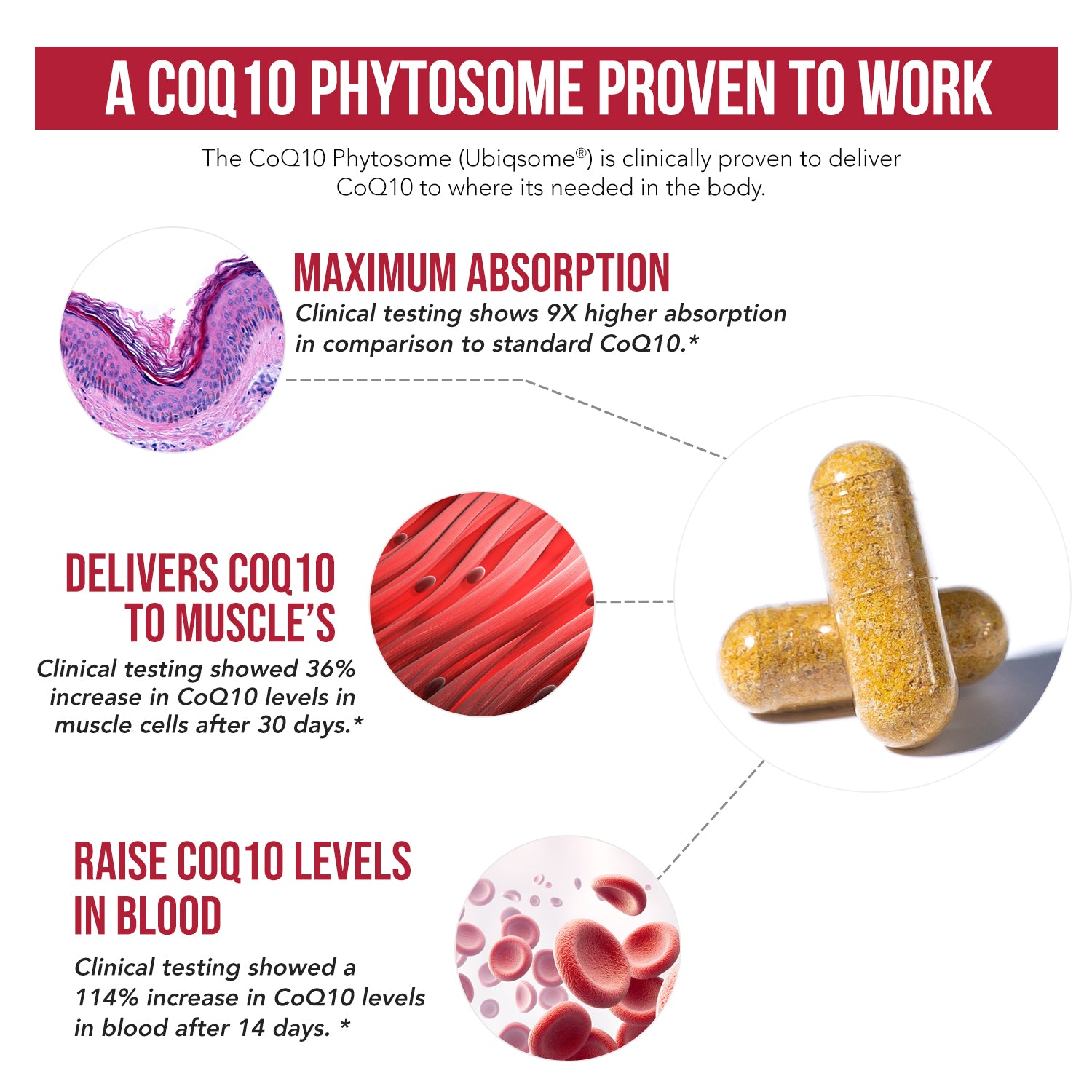 A COQ10 PHYTOSOME PROVEN TO WORK

The CoQ10 Phytosome (Ubiqsome®) is clinically proven to deliver CoQ10 to where its needed in the body.

MAXIMUM ABSORPTION

Clinical testing shows 9X higher absorption in comparison to standard CoQ10.*

DELIVERS COQ10 TO MUSCLE'S

Clinical testing showed 36% increase in CoQ10 levels in muscle cells after 30 days.*

RAISE COQ10 LEVELS IN BLOOD

Clinical testing showed a 114% increase in CoQ10 levels in blood after 14 days. *